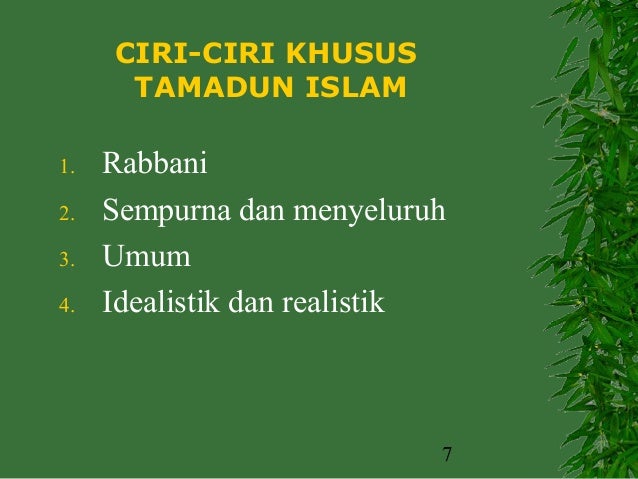 CIRI-CIRI KHUSUS TAMADUN ISLAM

1. Rabbani
2. Sempurna dan menyeluruh
3. Umum
4. Idealistik dan realistik

7